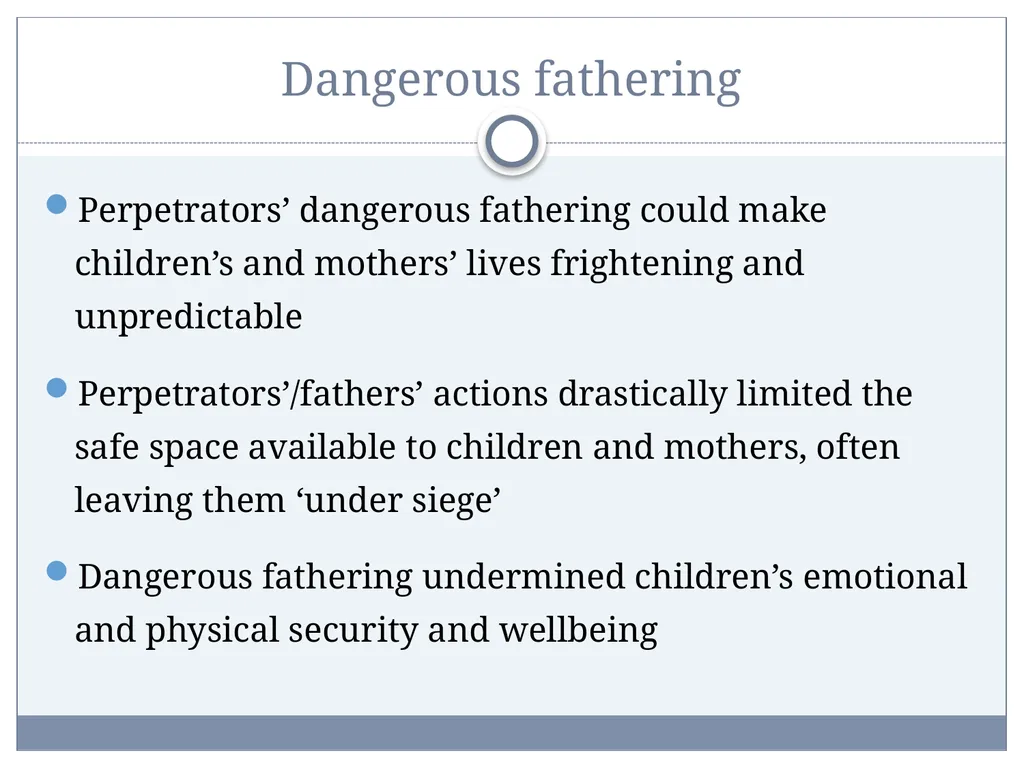 Dangerous fathering

Perpetrators’ dangerous fathering could make children’s and mothers’ lives frightening and unpredictable

Perpetrators’/fathers’ actions drastically limited the safe space available to children and mothers, often leaving them ‘under siege’

Dangerous fathering undermined children’s emotional and physical security and wellbeing